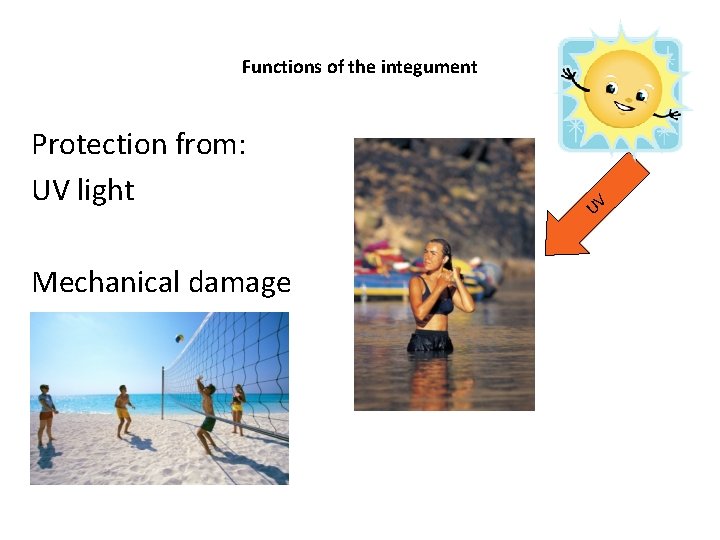 Functions of the integument

Protection from:
UV light

Mechanical damage

UV